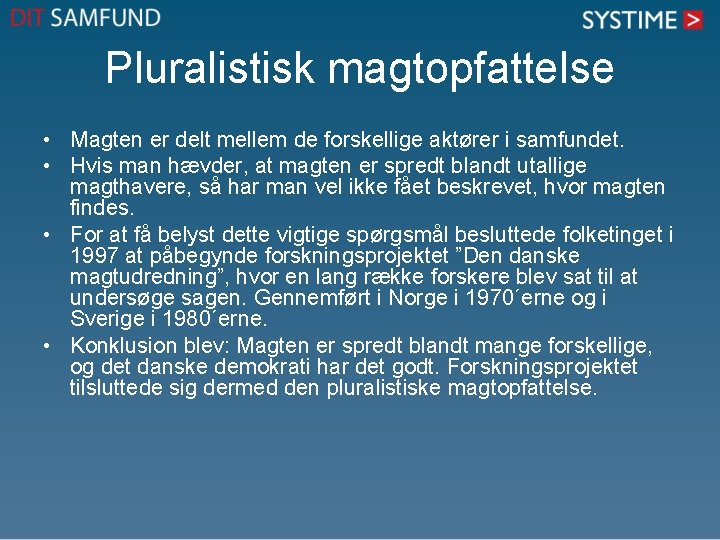 DIT SAMFUND

SYSTIME >

Pluralistisk magtopfattelse

• Magten er delt mellem de forskellige aktører i samfundet.
• Hvis man hævder, at magten er spredt blandt utallige magthavere, så har man vel ikke fået beskrevet, hvor magten findes.
• For at få belyst dette vigtige spørgsmål besluttede folketinget i 1997 at påbegynde forskningsprojektet ”Den danske magtudredning”, hvor en lang række forskere blev sat til at undersøge sagen. Gennemført i Norge i 1970´erne og i Sverige i 1980´erne.
• Konklusion blev: Magten er spredt blandt mange forskellige, og det danske demokrati har det godt. Forskningsprojektet tilsluttede sig dermed den pluralistiske magtopfattelse.